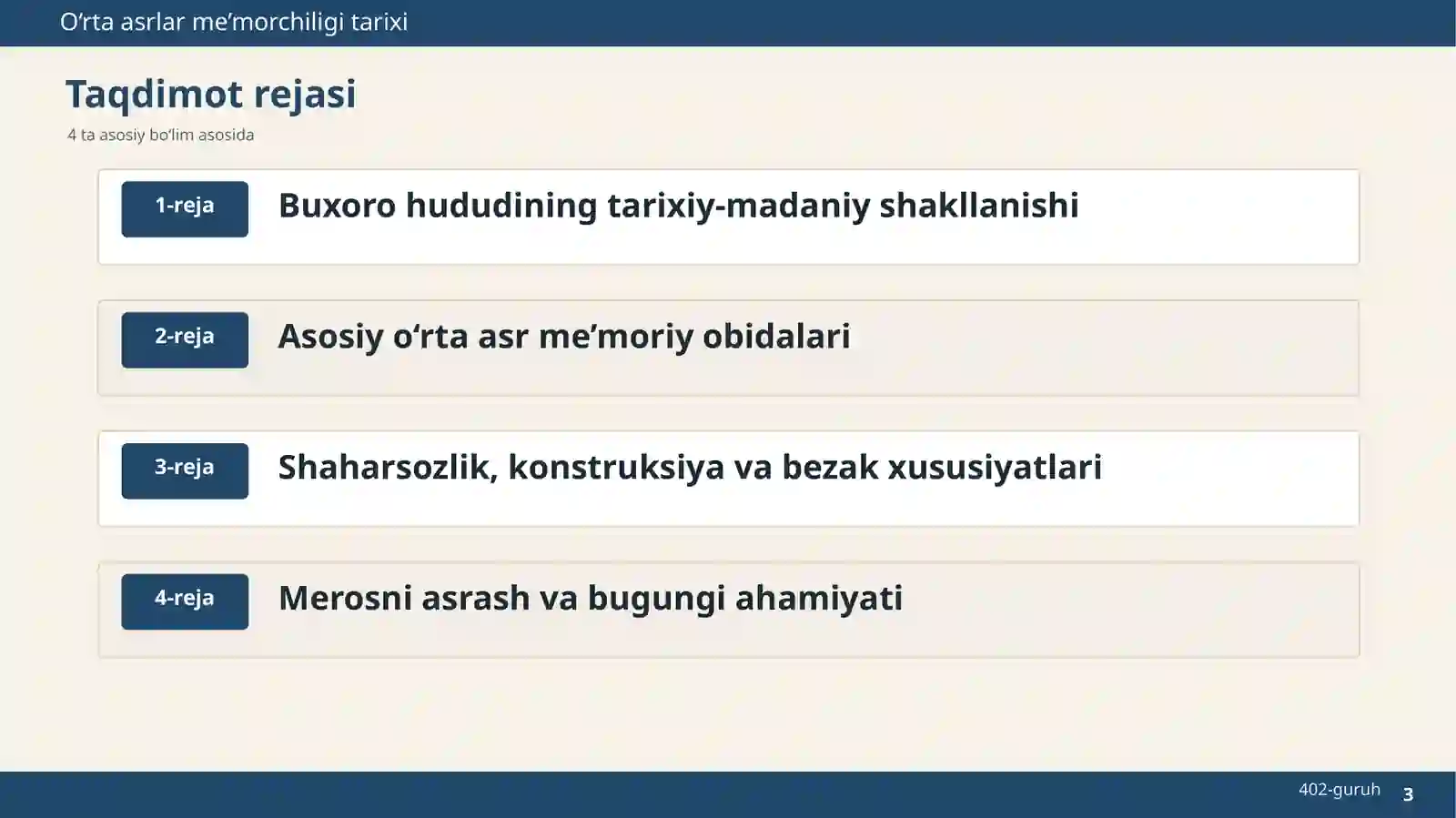 O‘rta asrlar me’morchiligi tarixi

Taqdimot rejasi

4 ta asosiy bo‘lim asosida

1-reja
Buxoro hududining tarixiy-madaniy shakllanishi

2-reja
Asosiy o‘rta asr me’moriy obidalari

3-reja
Shaharsozlik, konstruksiya va bezak xususiyatlari

4-reja
Merosni asrash va bugungi ahamiyati

402-guruh 3